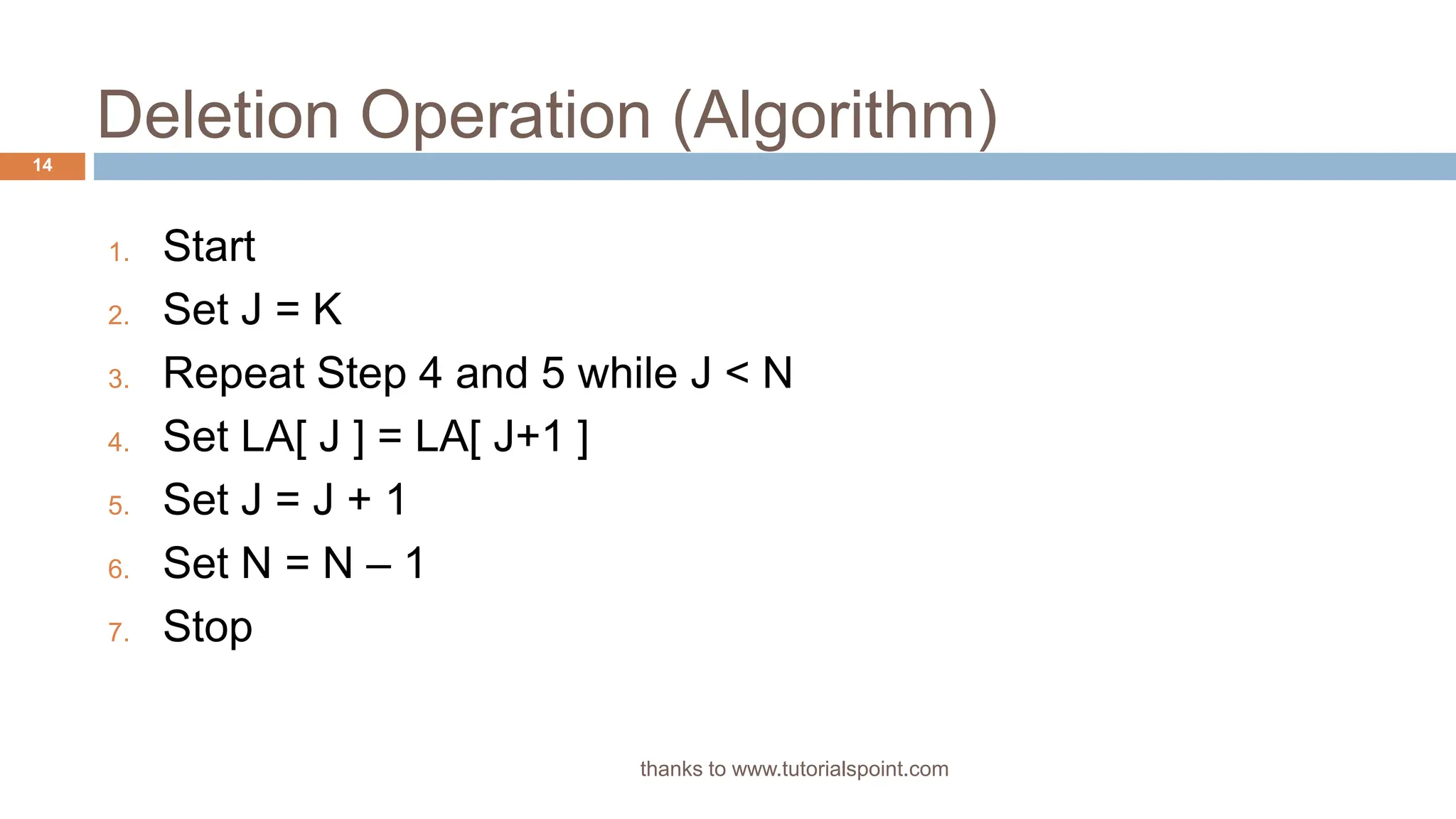 Deletion Operation (Algorithm)

14

1. Start
2. Set J = K
3. Repeat Step 4 and 5 while J < N
4. Set LA[ J ] = LA[ J+1 ]
5. Set J = J + 1
6. Set N = N – 1
7. Stop

thanks to www.tutorialspoint.com